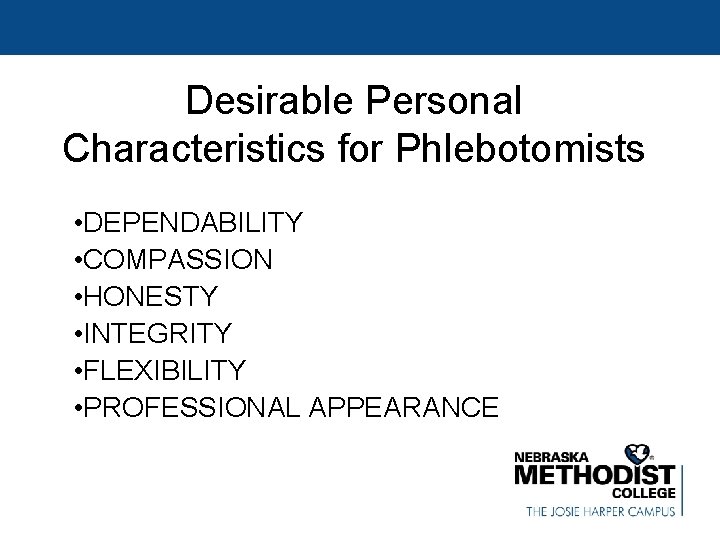 Desirable Personal Characteristics for Phlebotomists

• DEPENDABILITY
• COMPASSION
• HONESTY
• INTEGRITY
• FLEXIBILITY
• PROFESSIONAL APPEARANCE

NEBRASKA
METHODIST
COLLEGE
THE JOSIE HARPER CAMPUS